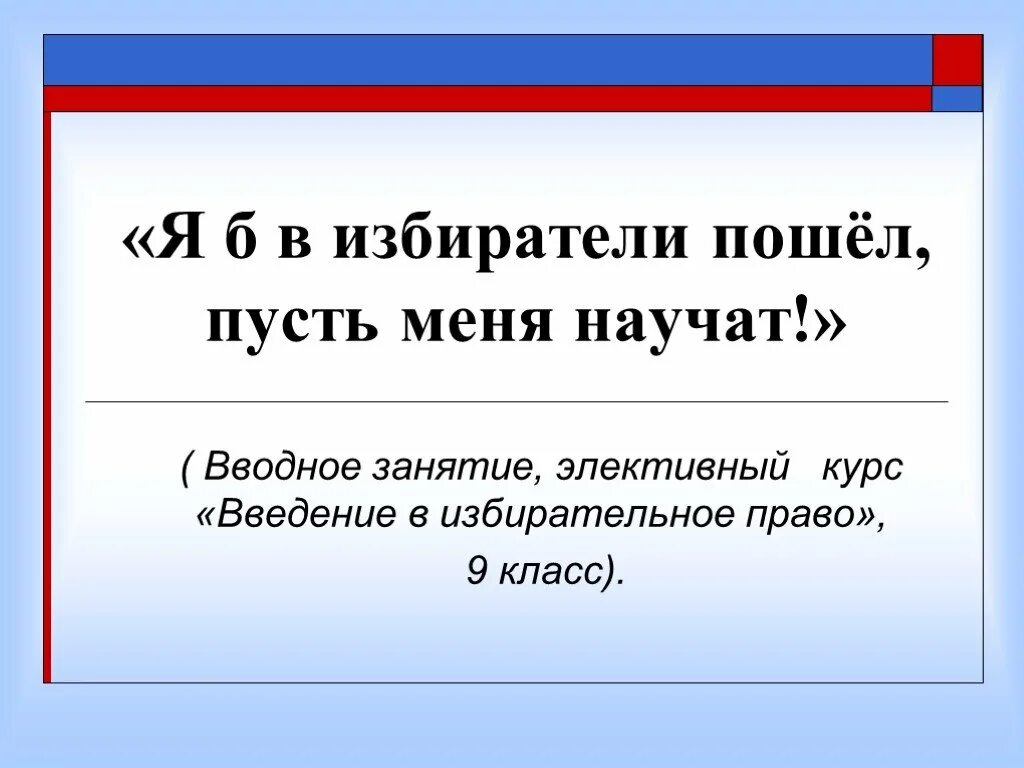 «Я б в избиратели пошёл, пусть меня научат!»

( Вводное занятие, элективный курс «Введение в избирательное право», 9 класс).